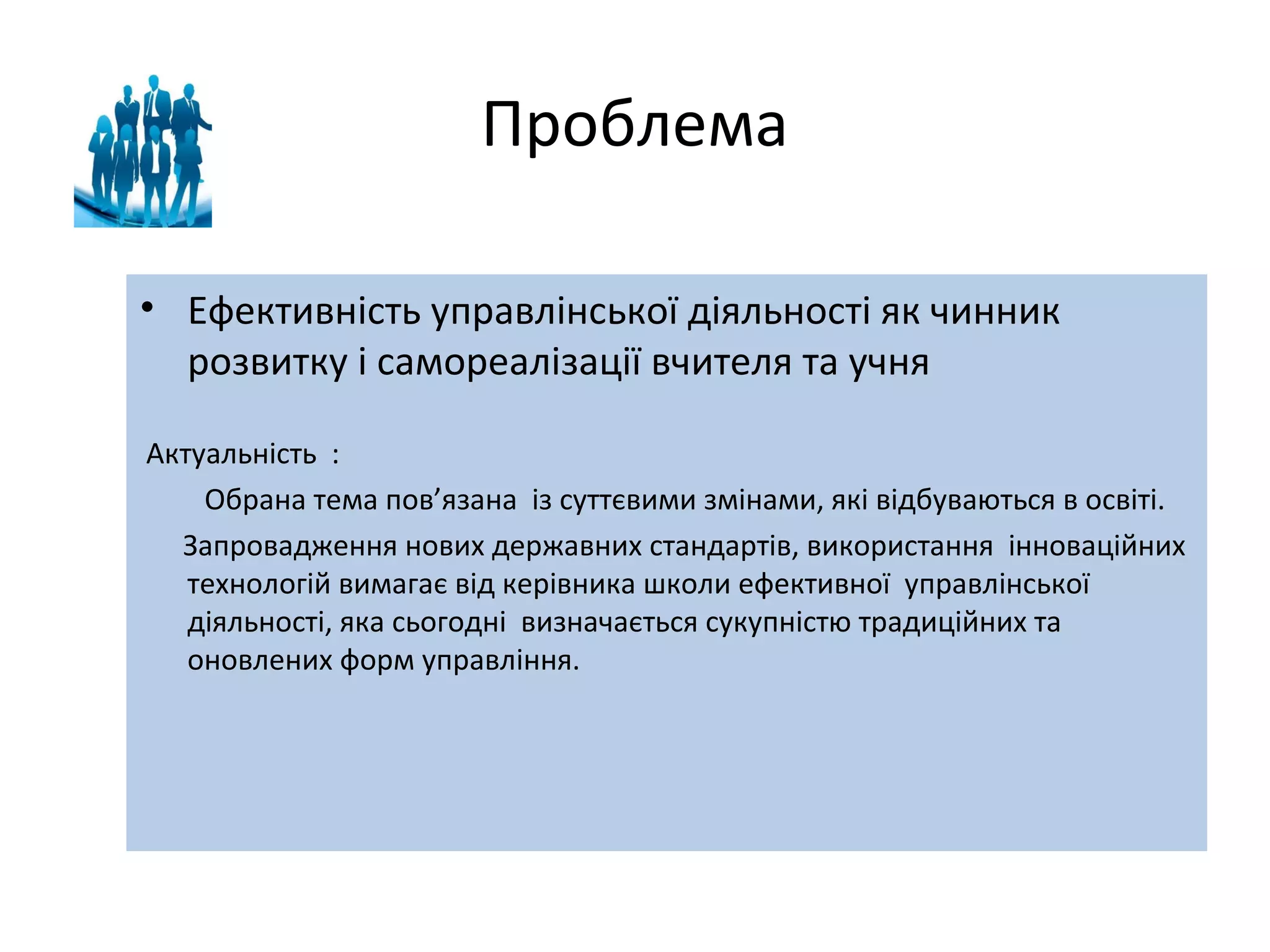 Проблема

• Ефективність управлінської діяльності як чинник розвитку і самореалізації вчителя та учня

Актуальність :

Обрана тема пов’язана із суттєвими змінами, які відбуваються в освіті.

Запровадження нових державних стандартів, використання інноваційних технологій вимагає від керівника школи ефективної управлінської діяльності, яка сьогодні визначається сукупністю традиційних та оновлених форм управління.